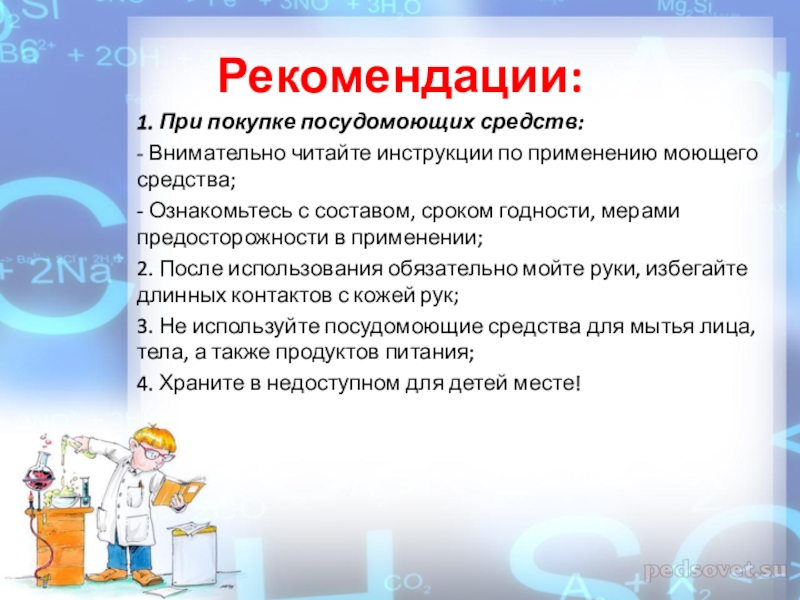 Рекомендации:

1. При покупке посудомоющих средств:

- Внимательно читайте инструкции по применению моющего средства;

- Ознакомьтесь с составом, сроком годности, мерами предосторожности в применении;

2. После использования обязательно мойте руки, избегайте длинных контактов с кожей рук;

3. Не используйте посудомоющие средства для мытья лица, тела, а также продуктов питания;

4. Храните в недоступном для детей месте!

pedsovet.su